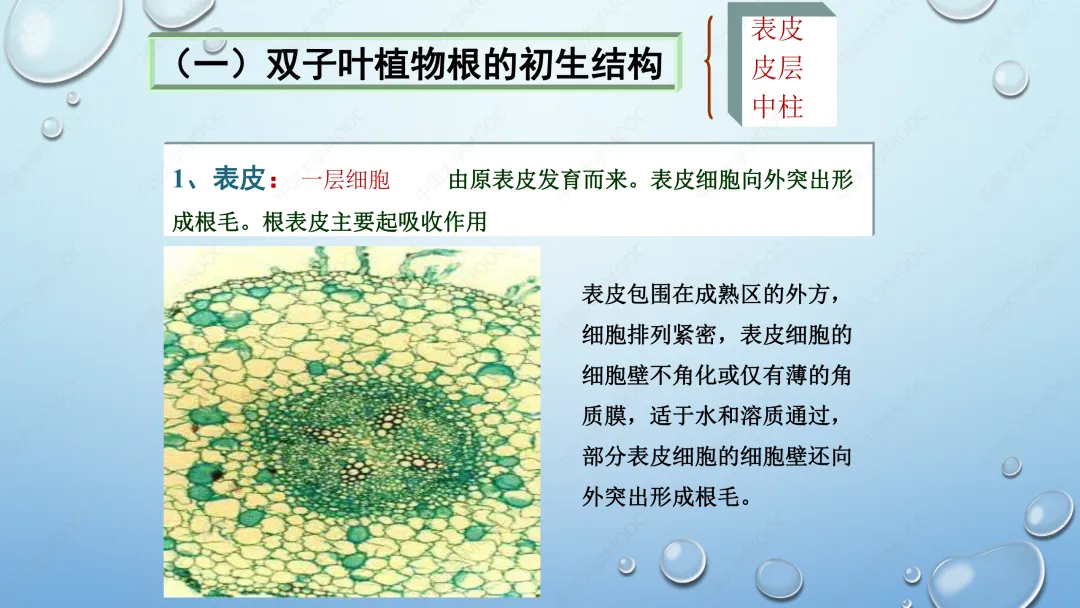 （一）双子叶植物根的初生结构

表皮
皮层
中柱

1、表皮： 一层细胞 由原表皮发育而来。表皮细胞向外突出形成根毛。根表皮主要起吸收作用

表皮包围在成熟区的外方，细胞排列紧密，表皮细胞的细胞壁不角化或仅有薄的角质膜，适于水和溶质通过，部分表皮细胞的细胞壁还向外突出形成根毛。